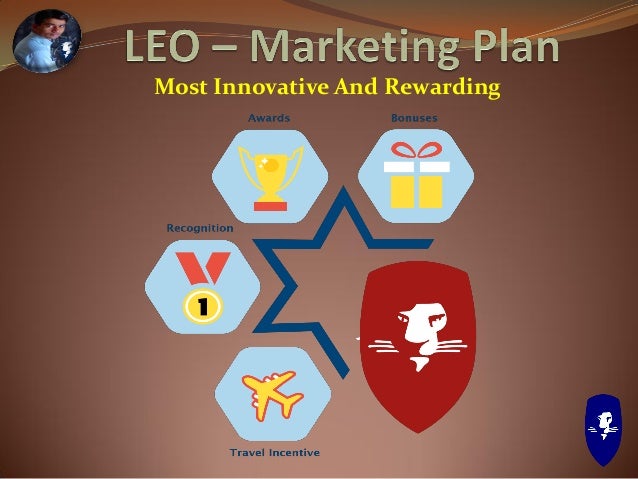 LEO – Marketing Plan
Most Innovative And Rewarding

Awards

Bonuses

Recognition

1

Travel Incentive